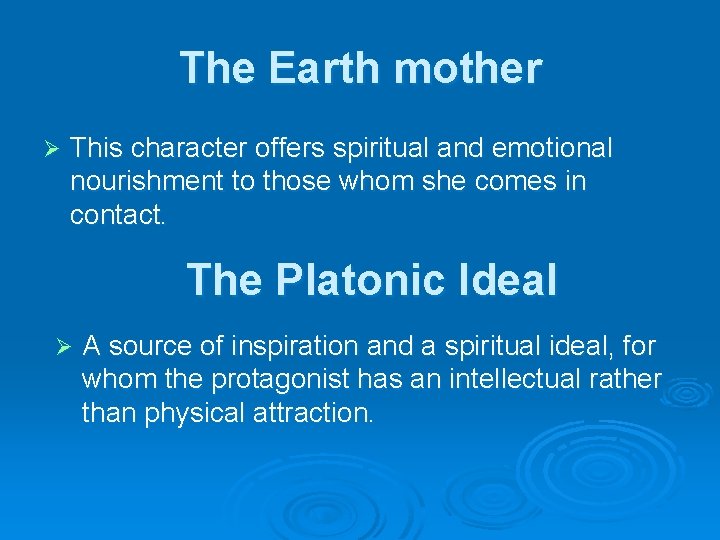 The Earth mother

➢ This character offers spiritual and emotional nourishment to those whom she comes in contact.

The Platonic Ideal

➢ A source of inspiration and a spiritual ideal, for whom the protagonist has an intellectual rather than physical attraction.